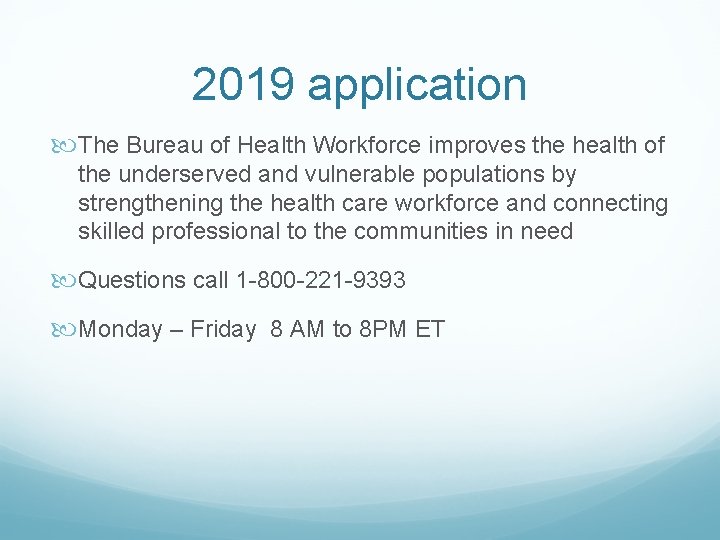 2019 application

The Bureau of Health Workforce improves the health of the underserved and vulnerable populations by strengthening the health care workforce and connecting skilled professional to the communities in need

Questions call 1-800-221-9393

Monday – Friday 8 AM to 8PM ET